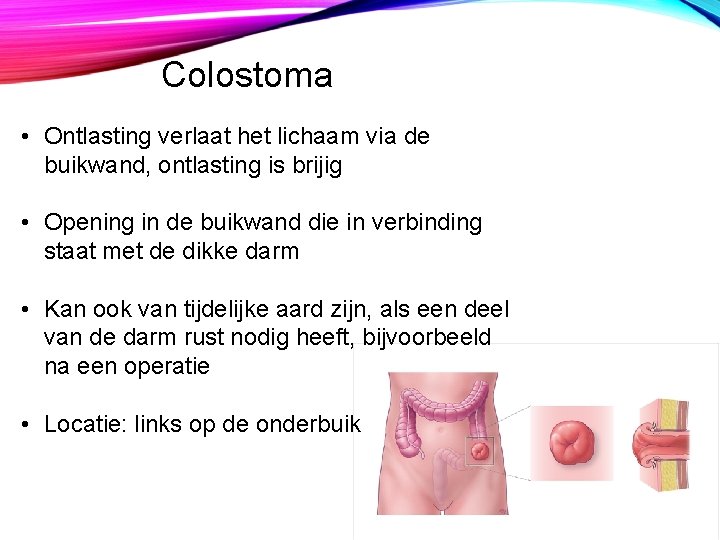 Colostoma

• Ontlasting verlaat het lichaam via de buikwand, ontlasting is brijig

• Opening in de buikwand die in verbinding staat met de dikke darm

• Kan ook van tijdelijke aard zijn, als een deel van de darm rust nodig heeft, bijvoorbeeld na een operatie

• Locatie: links op de onderbuik